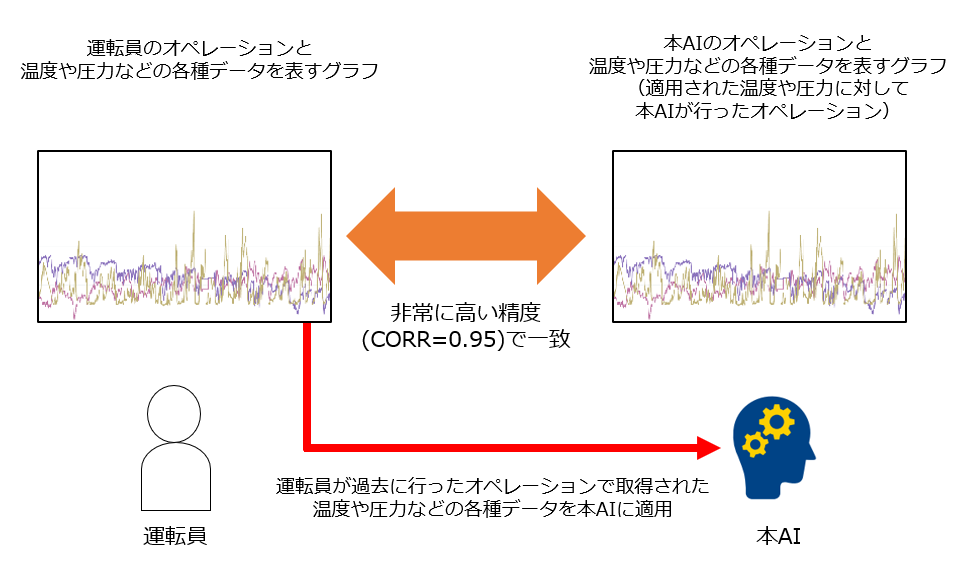 運転員のオペレーションと
温度や圧力などの各種データを表すグラフ

本AIのオペレーションと
温度や圧力などの各種データを表すグラフ
（適用された温度や圧力に対して
本AIが行ったオペレーション）

非常に高い精度
(CORR=0.95)で一致

運転員が過去に行ったオペレーションで取得された
温度や圧力などの各種データを本AIに適用

運転員

本AI